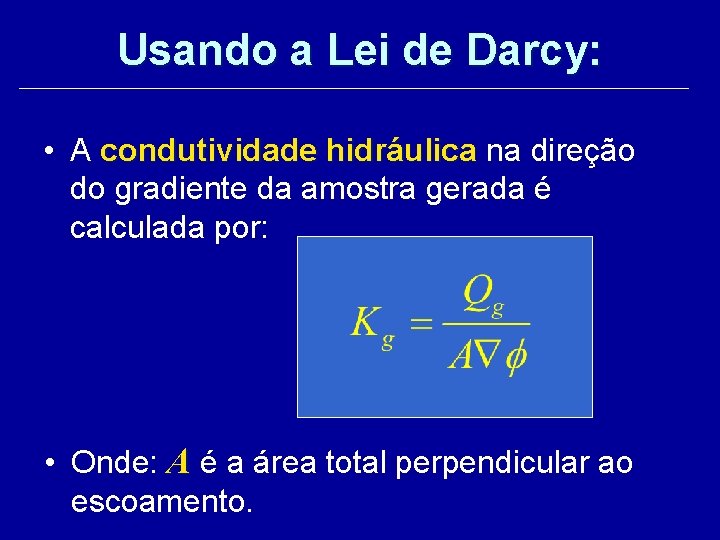 Usando a Lei de Darcy:

• A condutividade hidráulica na direção do gradiente da amostra gerada é calculada por:

$K_g = \frac{Q_g}{A \nabla \phi}$

• Onde: $A$ é a área total perpendicular ao escoamento.